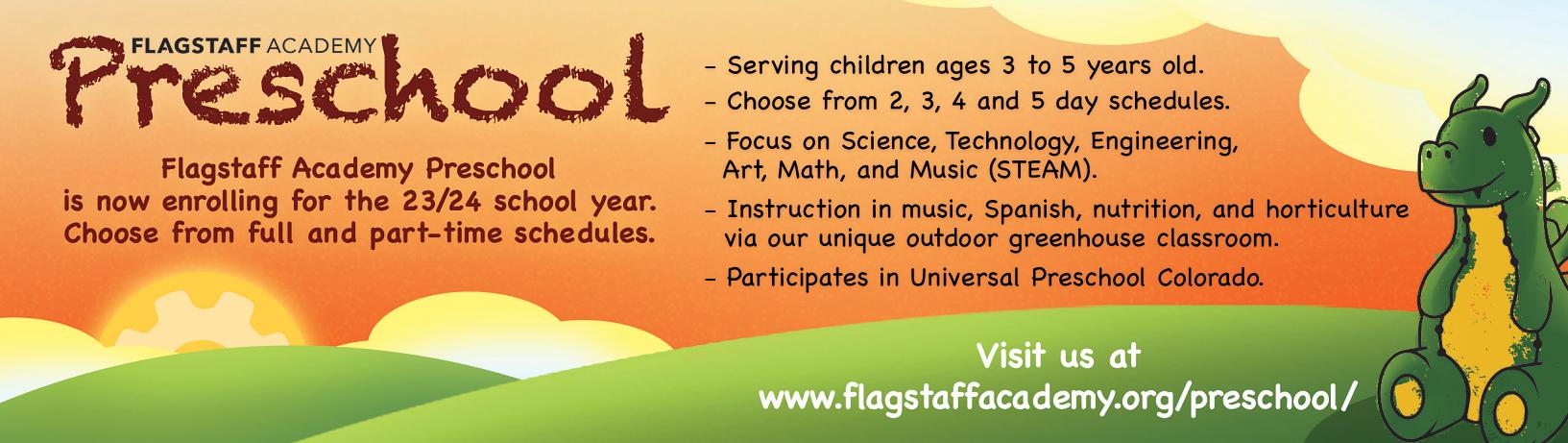 FLAGSTAFF ACADEMY
Preschool

Flagstaff Academy Preschool is now enrolling for the 23/24 school year. Choose from full and part-time schedules.

- Serving children ages 3 to 5 years old.
- Choose from 2, 3, 4 and 5 day schedules.
- Focus on Science, Technology, Engineering, Art, Math, and Music (STEAM).
- Instruction in music, Spanish, nutrition, and horticulture via our unique outdoor greenhouse classroom.
- Participates in Universal Preschool Colorado.

Visit us at
www.flagstaffacademy.org/preschool/